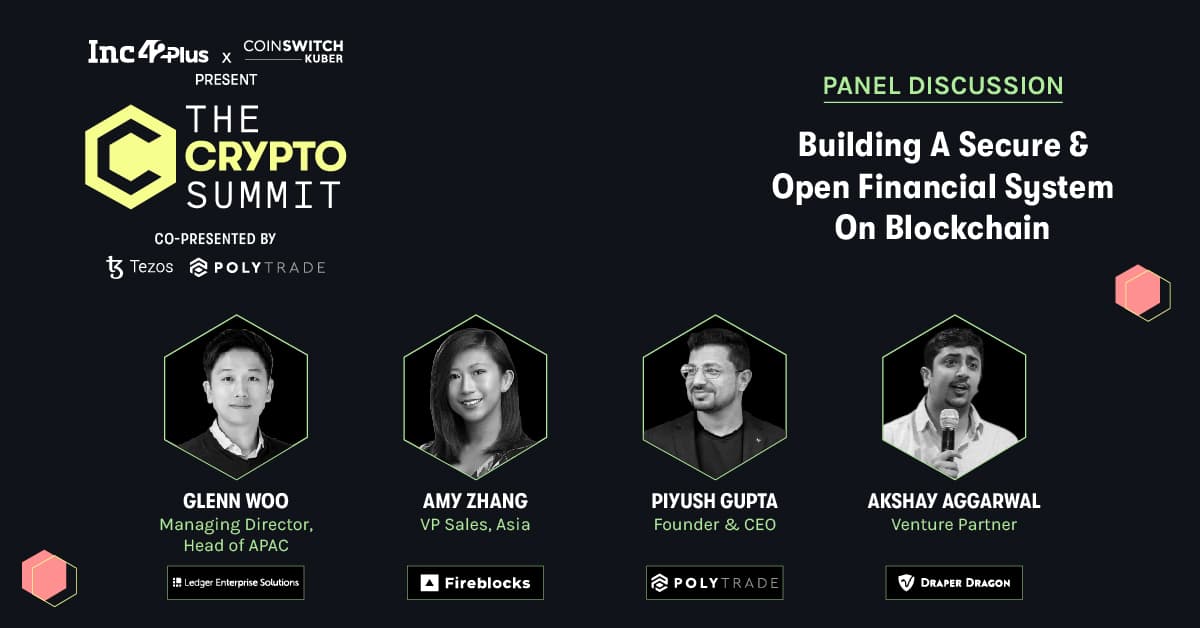 Inc42Plus x COINSWITCH KUBER
PRESENT
THE CRYPTO SUMMIT
CO-PRESENTED BY
Tezos POLYTRADE

PANEL DISCUSSION
Building A Secure & Open Financial System On Blockchain

GLENN WOO
Managing Director, Head of APAC
Ledger Enterprise Solutions

AMY ZHANG
VP Sales, Asia
Fireblocks

PIYUSH GUPTA
Founder & CEO
POLYTRADE

AKSHAY AGGARWAL
Venture Partner
DRAPER DRAGON